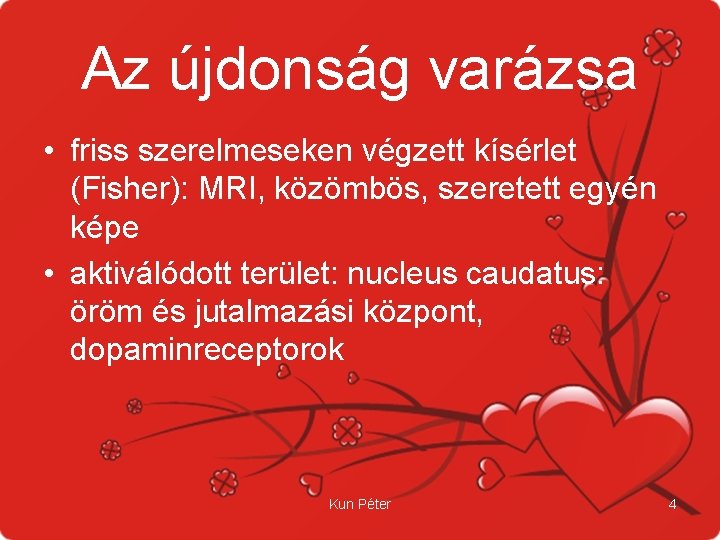 Az újdonság varázsa

• friss szerelmeseken végzett kísérlet (Fisher): MRI, közömbös, szeretett egyén képe
• aktiválódott terület: nucleus caudatus: öröm és jutalmazási központ, dopaminreceptorok

Kun Péter

4